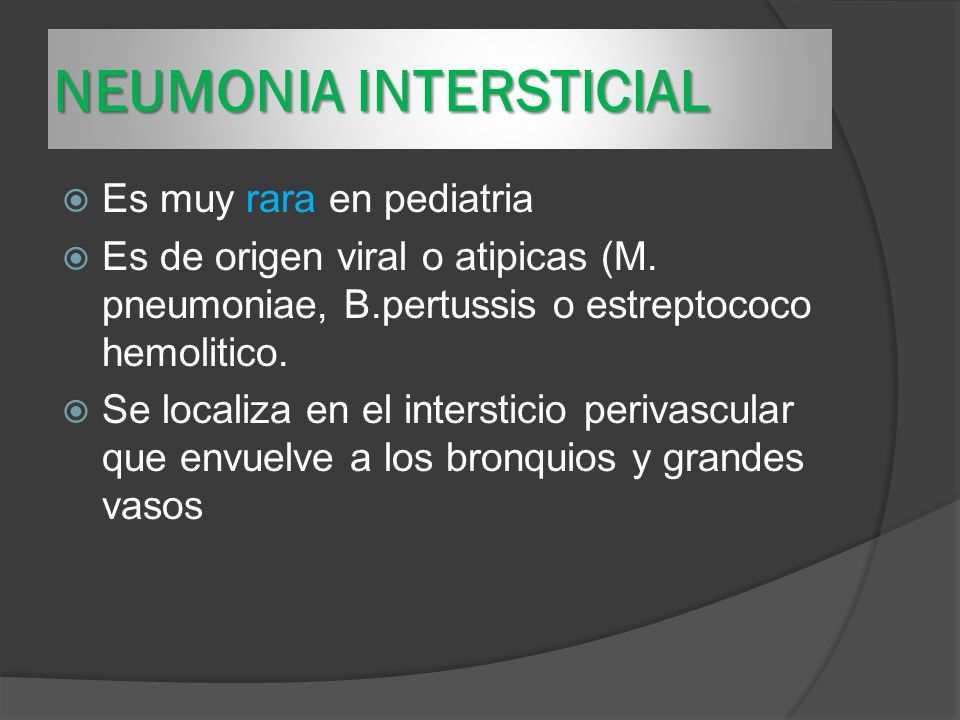 NEUMONIA INTERSTICIAL

Es muy rara en pediatria

Es de origen viral o atipicas (M. pneumoniae, B.pertussis o estreptococo hemolitico.

Se localiza en el intersticio perivascular que envuelve a los bronquios y grandes vasos